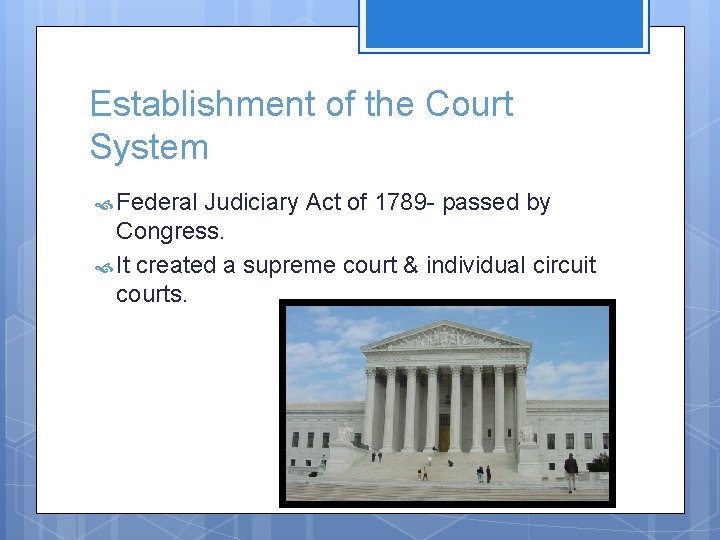 Establishment of the Court System

Federal Judiciary Act of 1789- passed by Congress.

It created a supreme court & individual circuit courts.